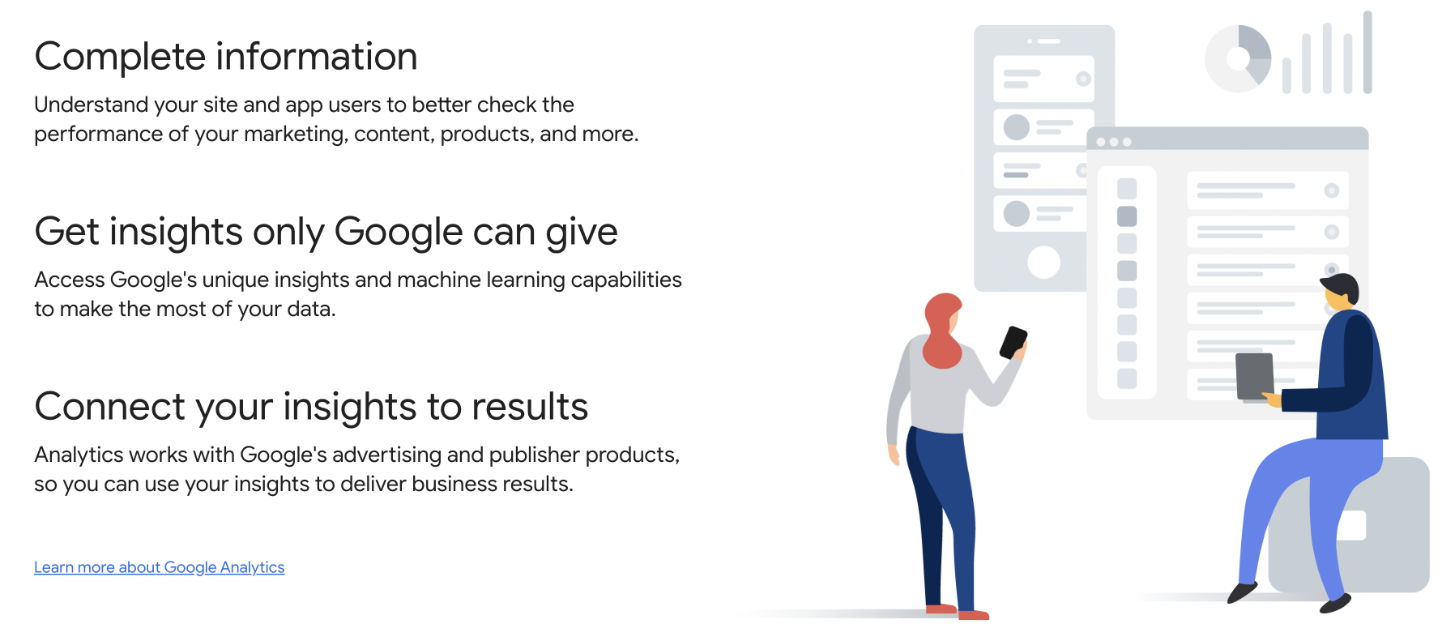 Complete information

Understand your site and app users to better check the performance of your marketing, content, products, and more.

Get insights only Google can give

Access Google's unique insights and machine learning capabilities to make the most of your data.

Connect your insights to results

Analytics works with Google's advertising and publisher products, so you can use your insights to deliver business results.

Learn more about Google Analytics